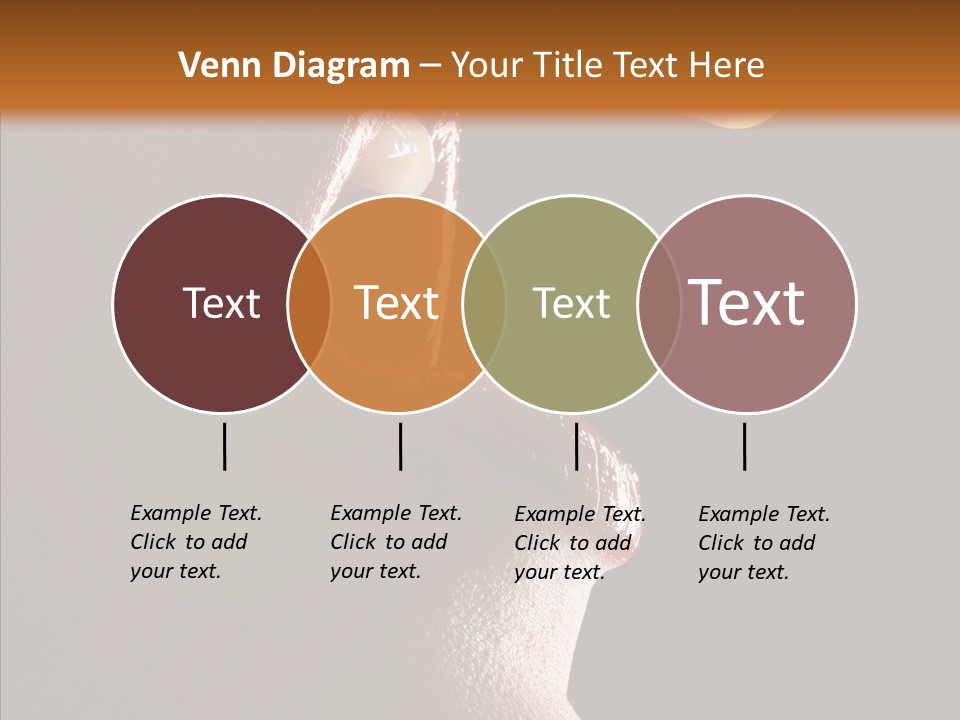 Venn Diagram – Your Title Text Here

Text

Text

Text

Text

Example Text. Click to add your text.

Example Text. Click to add your text.

Example Text. Click to add your text.

Example Text. Click to add your text.